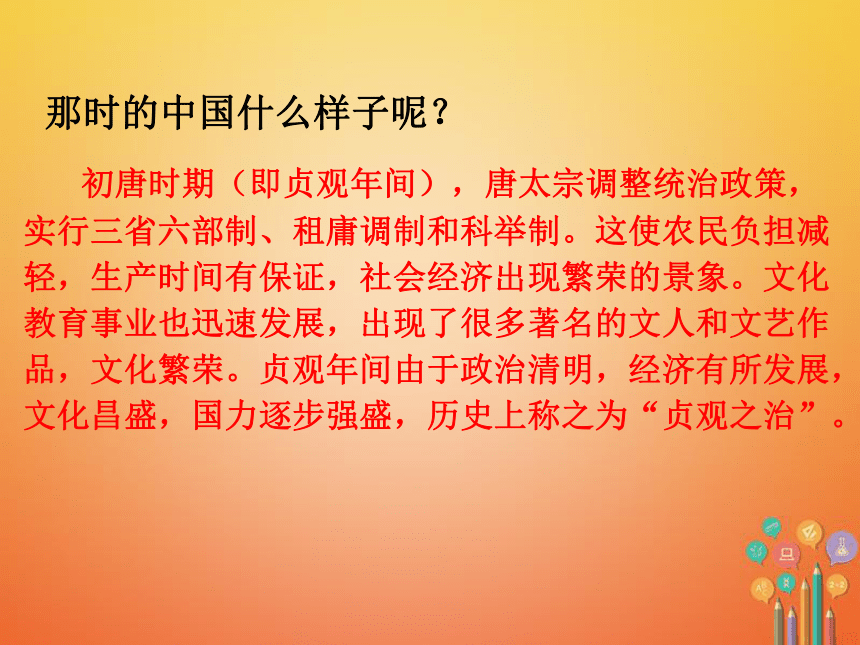 那时的中国什么样子呢？

初唐时期（即贞观年间），唐太宗调整统治政策，实行三省六部制、租庸调制和科举制。这使农民负担减轻，生产时间有保证，社会经济出现繁荣的景象。文化教育事业也迅速发展，出现了很多著名的文人和文艺作品，文化繁荣。贞观年间由于政治清明，经济有所发展，文化昌盛，国力逐步强盛，历史上称之为“贞观之治”。